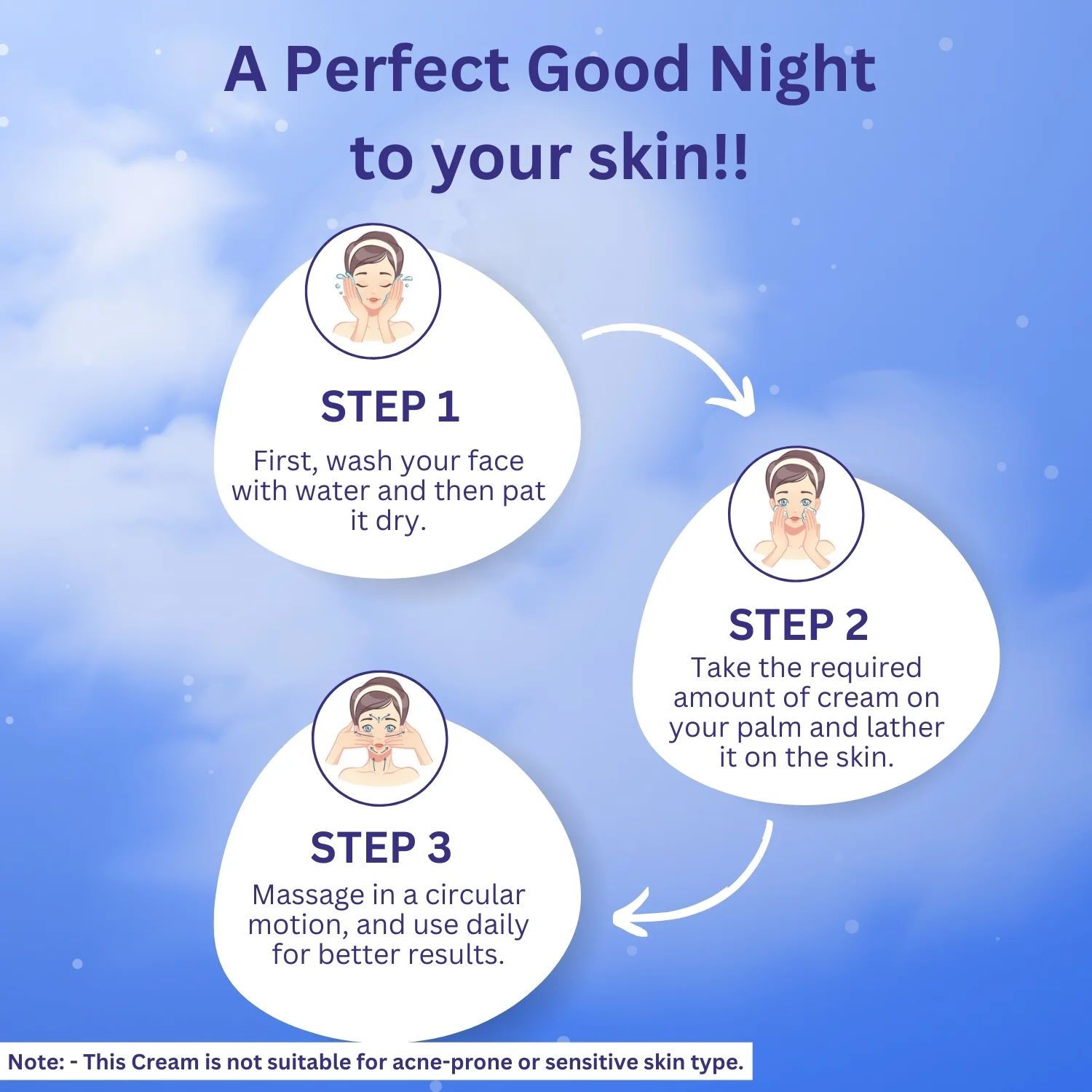 A Perfect Good Night to your skin!!

STEP 1
First, wash your face with water and then pat it dry.

STEP 2
Take the required amount of cream on your palm and lather it on the skin.

STEP 3
Massage in a circular motion, and use daily for better results.

Note: - This Cream is not suitable for acne-prone or sensitive skin type.